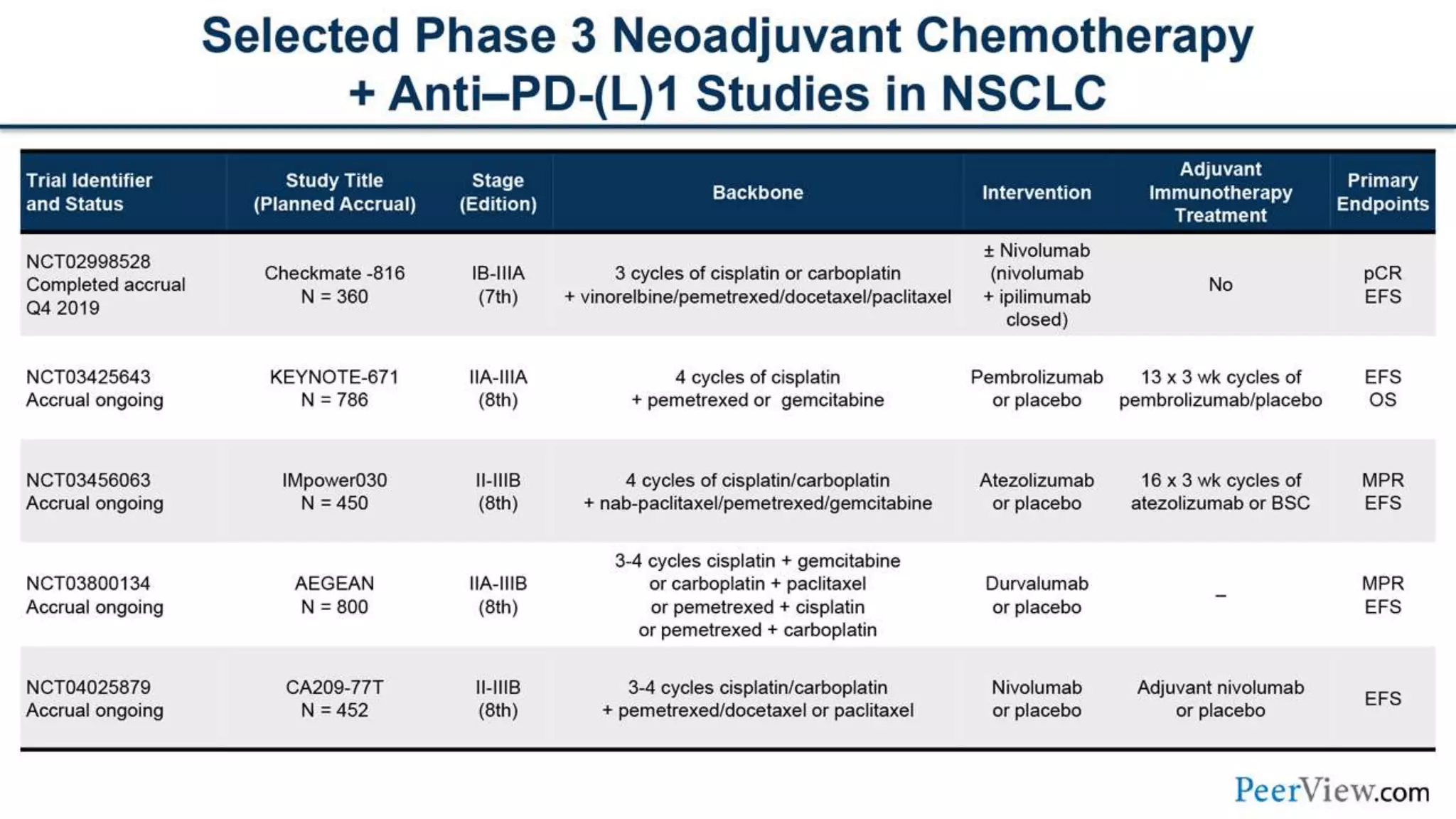 Selected Phase 3 Neoadjuvant Chemotherapy + Anti–PD-(L)1 Studies in NSCLC

| Trial Identifier and Status | Study Title (Planned Accrual) | Stage (Edition) | Backbone | Intervention | Adjuvant Immunotherapy Treatment | Primary Endpoints |
|---|---|---|---|---|---|---|
| NCT02998528 Completed accrual Q4 2019 | Checkmate -816 N = 360 | IB-IIIA (7th) | 3 cycles of cisplatin or carboplatin + vinorelbine/pemetrexed/docetaxel/paclitaxel | ± Nivolumab (nivolumab + ipilimumab closed) | No | pCR EFS |
| NCT03425643 Accrual ongoing | KEYNOTE-671 N = 786 | IIA-IIIA (8th) | 4 cycles of cisplatin + pemetrexed or gemcitabine | Pembrolizumab or placebo | 13 x 3 wk cycles of pembrolizumab/placebo | EFS OS |
| NCT03456063 Accrual ongoing | IMpower030 N = 450 | II-IIIB (8th) | 4 cycles of cisplatin/carboplatin + nab-paclitaxel/pemetrexed/gemcitabine | Atezolizumab or placebo | 16 x 3 wk cycles of atezolizumab or BSC | MPR EFS |
| NCT03800134 Accrual ongoing | AEGEAN N = 800 | IIA-IIIB (8th) | 3-4 cycles cisplatin + gemcitabine or carboplatin + paclitaxel or pemetrexed + cisplatin or pemetrexed + carboplatin | Durvalumab or placebo | – | MPR EFS |
| NCT04025879 Accrual ongoing | CA209-77T N = 452 | II-IIIB (8th) | 3-4 cycles cisplatin/carboplatin + pemetrexed/docetaxel or paclitaxel | Nivolumab or placebo | Adjuvant nivolumab or placebo | EFS |

PeerView.com